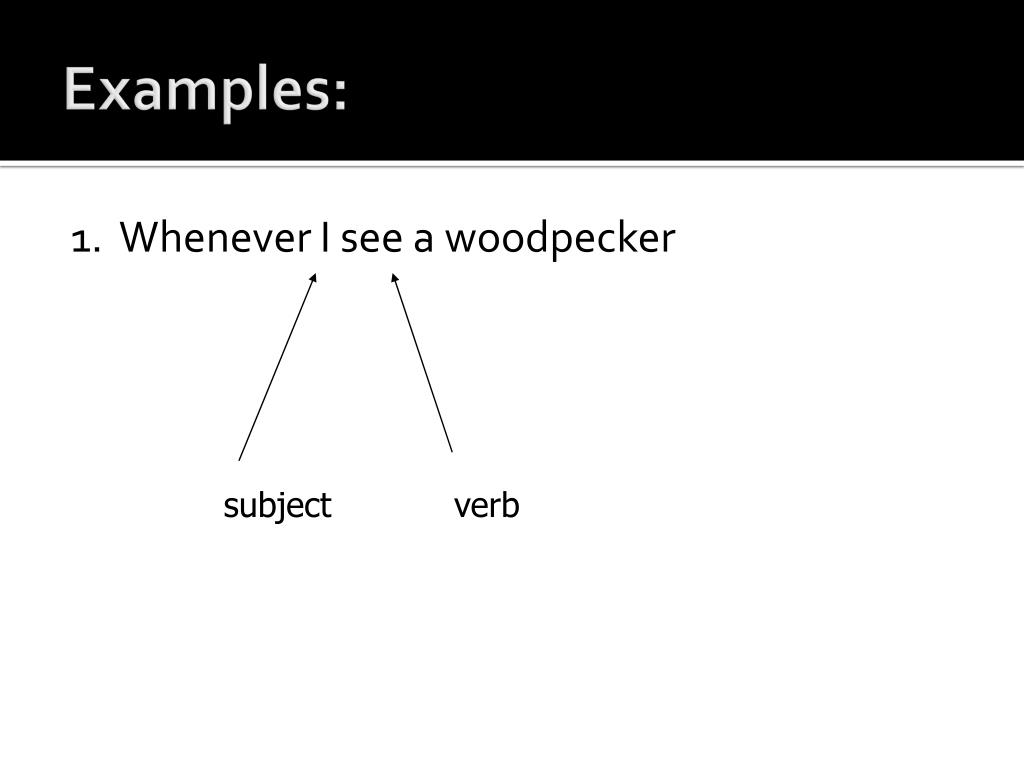 Examples:

1. Whenever I see a woodpecker

subject

verb